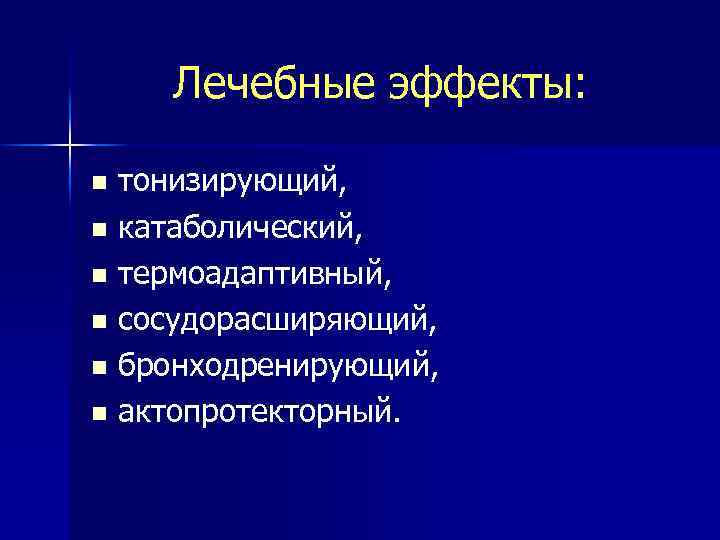 Лечебные эффекты:

- тонизирующий,
- катаболический,
- термоадаптивный,
- сосудорасширяющий,
- бронходренирующий,
- актопротекторный.